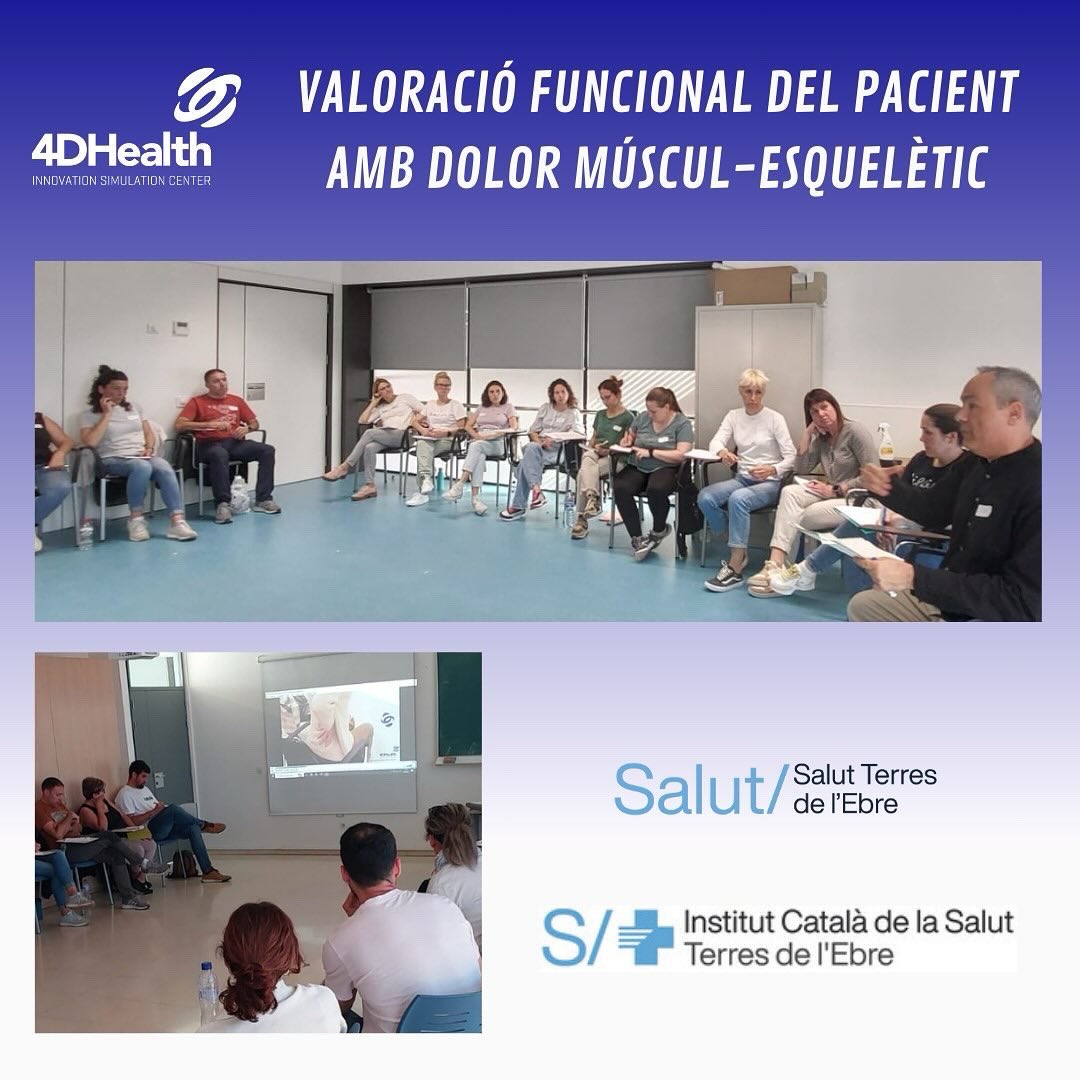 4DHealth
INNOVATION SIMULATION CENTER

VALORACIÓ FUNCIONAL DEL PACIENT AMB DOLOR MÚSCUL-ESQUELÈTIC

Salut/ Salut Terres de l'Ebre

S/ Institut Català de la Salut Terres de l'Ebre